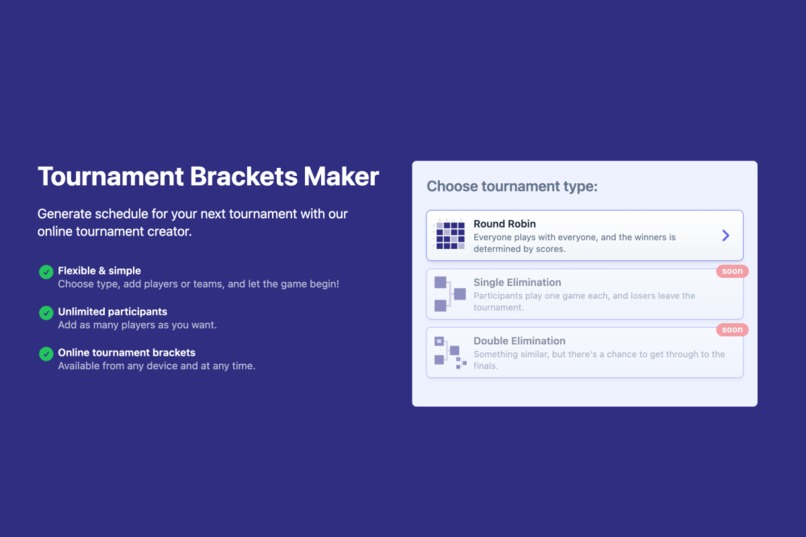 Tournament Brackets Maker

Generate schedule for your next tournament with our online tournament creator.

Flexible & simple
Choose type, add players or teams, and let the game begin!

Unlimited participants
Add as many players as you want.

Online tournament brackets
Available from any device and at any time.

Choose tournament type:

Round Robin
Everyone plays with everyone, and the winners is determined by scores.

soon
Single Elimination
Participants play one game each, and losers leave the tournament.

soon
Double Elimination
Something similar, but there's a chance to get through to the finals.